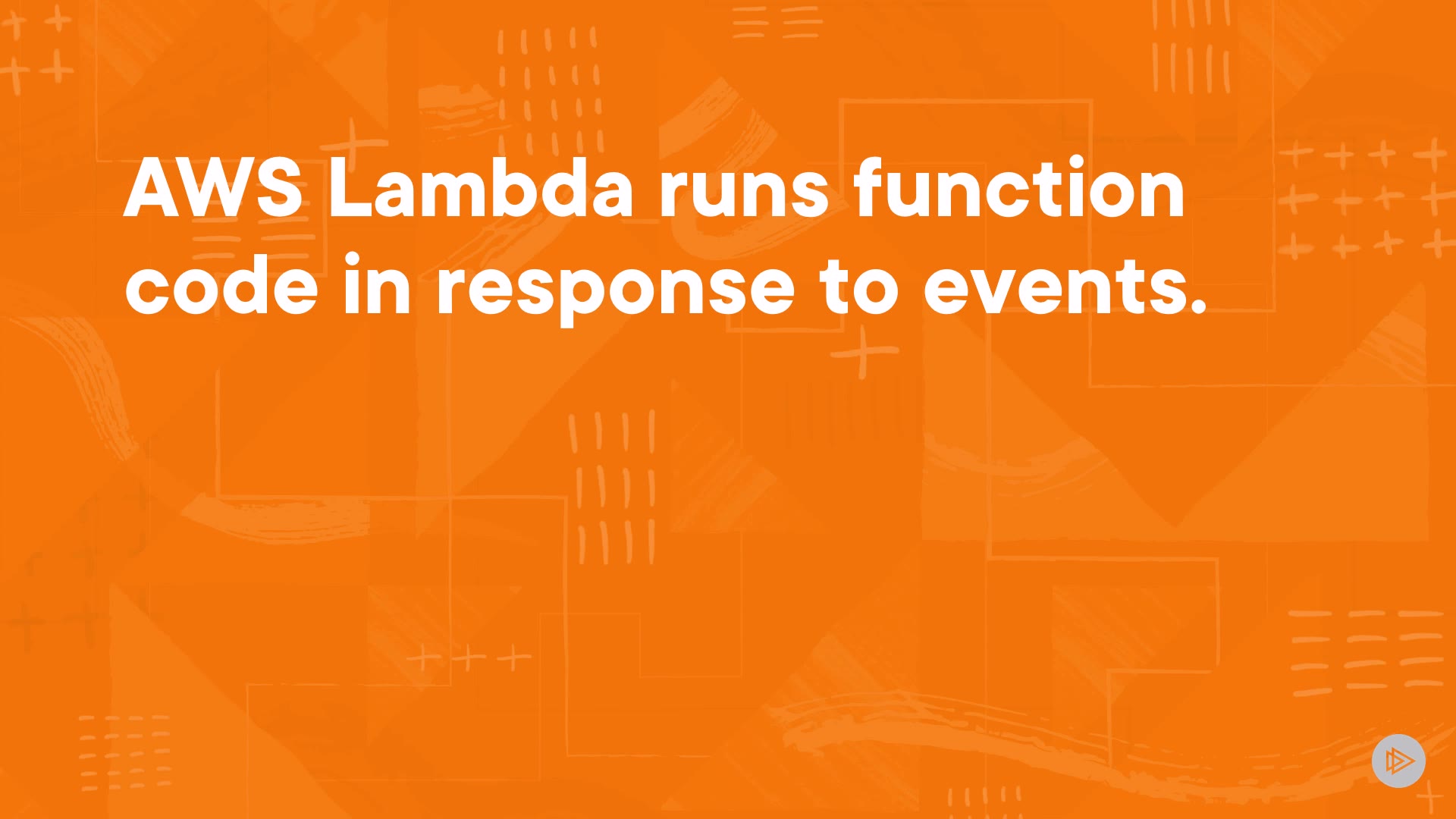 AWS Lambda runs function code in response to events.